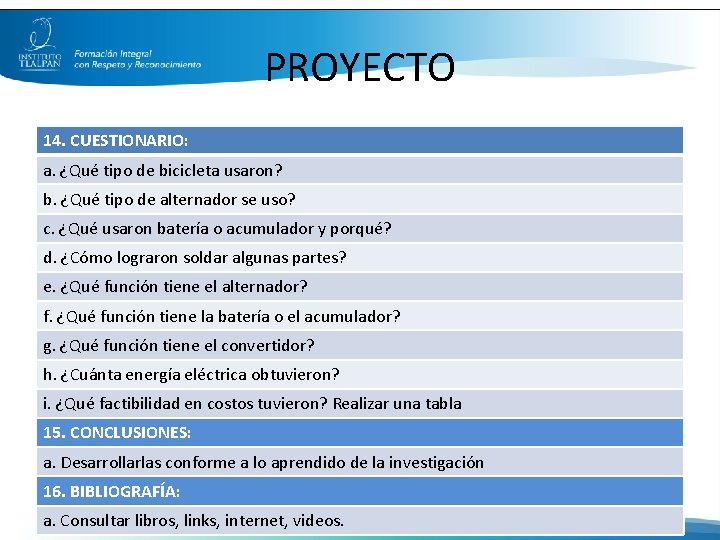 INSTITUTO TLALPAN

Formación Integral con Respeto y Reconocimiento

PROYECTO

| 14. CUESTIONARIO: |
|---|
| a. ¿Qué tipo de bicicleta usaron? |
| b. ¿Qué tipo de alternador se uso? |
| c. ¿Qué usaron batería o acumulador y porqué? |
| d. ¿Cómo lograron soldar algunas partes? |
| e. ¿Qué función tiene el alternador? |
| f. ¿Qué función tiene la batería o el acumulador? |
| g. ¿Qué función tiene el convertidor? |
| h. ¿Cuánta energía eléctrica obtuvieron? |
| i. ¿Qué factibilidad en costos tuvieron? Realizar una tabla |
| 15. CONCLUSIONES: |
| a. Desarrollarlas conforme a lo aprendido de la investigación |
| 16. BIBLIOGRAFÍA: |
| a. Consultar libros, links, internet, videos. |